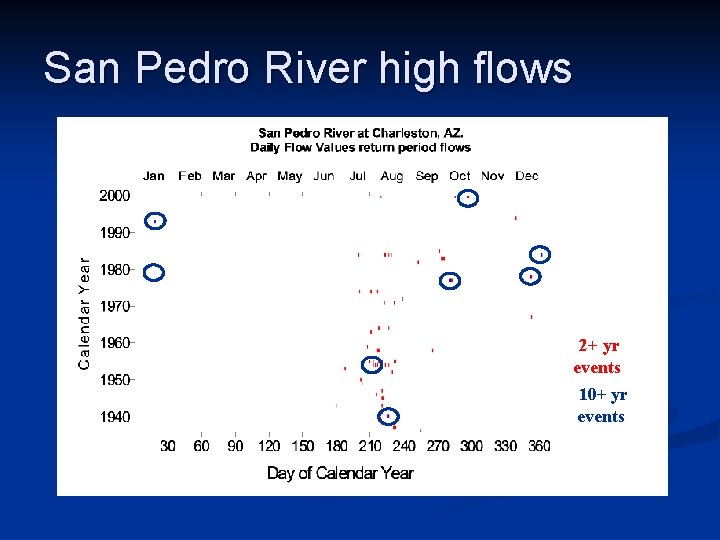 San Pedro River high flows

San Pedro River at Charleston, AZ.
Daily Flow Values return period flows

Jan Feb Mar Apr May Jun Jul Aug Sep Oct Nov Dec

Calendar Year

2000
1990
1980
1970
1960
1950
1940

30 60 90 120 150 180 210 240 270 300 330 360

Day of Calendar Year

2+ yr events

10+ yr events